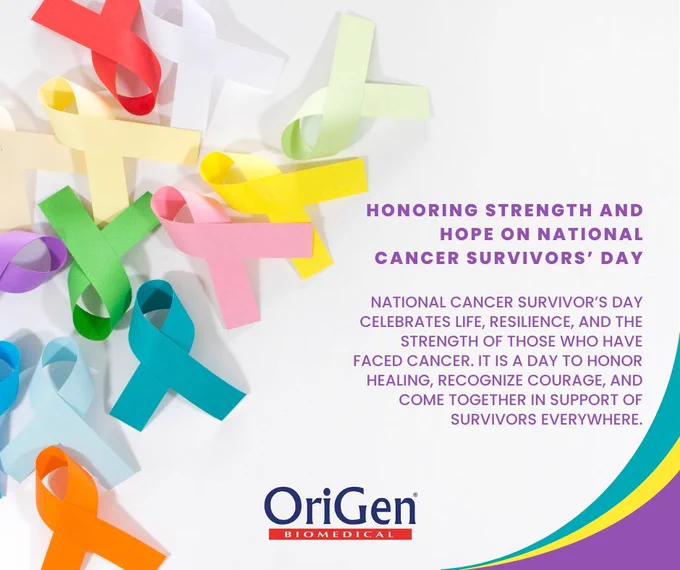 HONORING STRENGTH AND HOPE ON NATIONAL CANCER SURVIVORS' DAY

NATIONAL CANCER SURVIVOR'S DAY CELEBRATES LIFE, RESILIENCE, AND THE STRENGTH OF THOSE WHO HAVE FACED CANCER. IT IS A DAY TO HONOR HEALING, RECOGNIZE COURAGE, AND COME TOGETHER IN SUPPORT OF SURVIVORS EVERYWHERE.

OriGen®
BIOMEDICAL